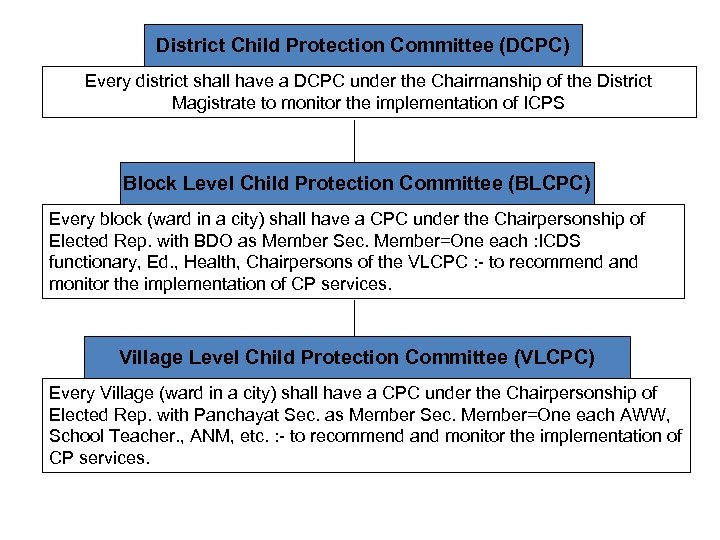 District Child Protection Committee (DCPC)

Every district shall have a DCPC under the Chairmanship of the District Magistrate to monitor the implementation of ICPS

Block Level Child Protection Committee (BLCPC)

Every block (ward in a city) shall have a CPC under the Chairpersonship of Elected Rep. with BDO as Member Sec. Member=One each :ICDS functionary, Ed., Health, Chairpersons of the VLCPC :- to recommend and monitor the implementation of CP services.

Village Level Child Protection Committee (VLCPC)

Every Village (ward in a city) shall have a CPC under the Chairpersonship of Elected Rep. with Panchayat Sec. as Member Sec. Member=One each AWW, School Teacher., ANM, etc. :- to recommend and monitor the implementation of CP services.